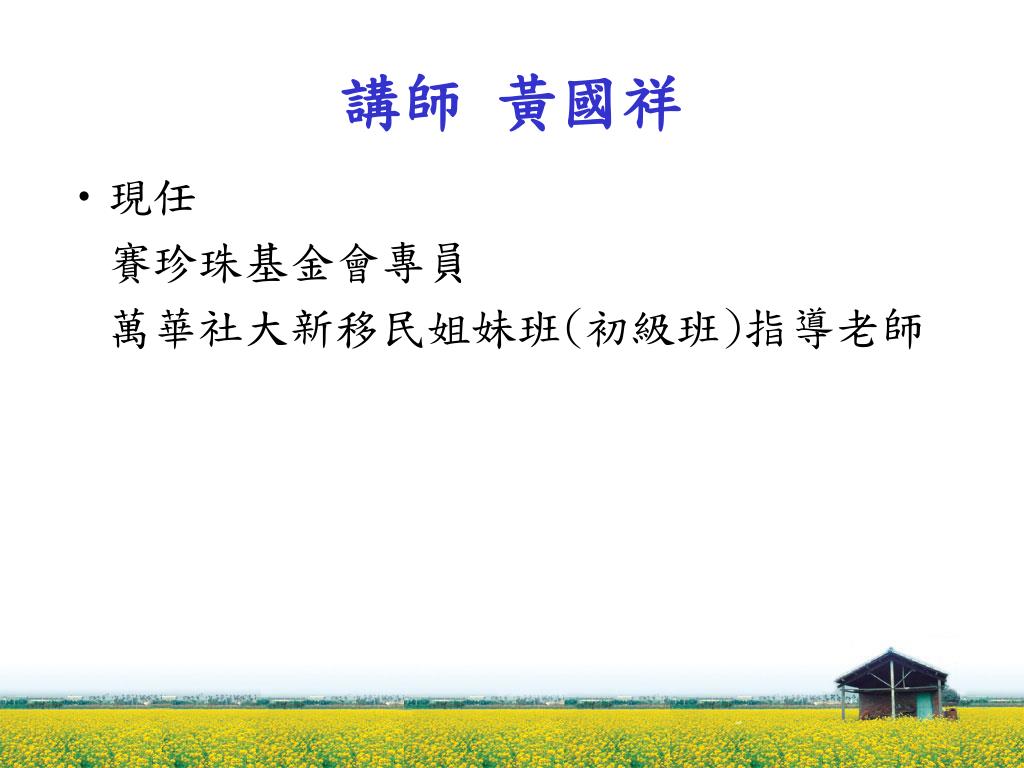 講師 黃國祥

• 現任
賽珍珠基金會專員
萬華社大新移民姐妹班(初級班)指導老師